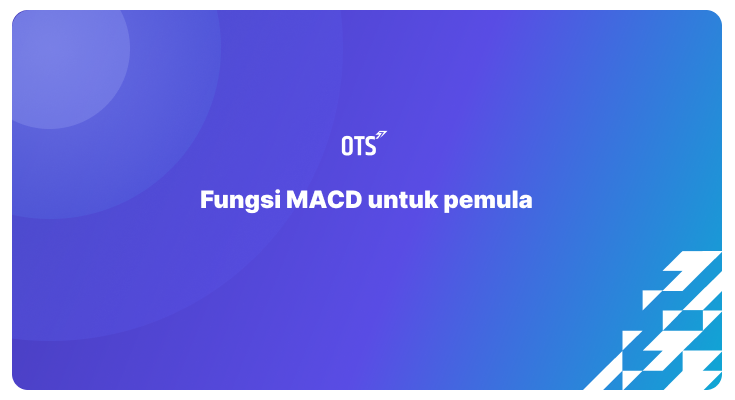 OTS

Fungsi MACD untuk pemula